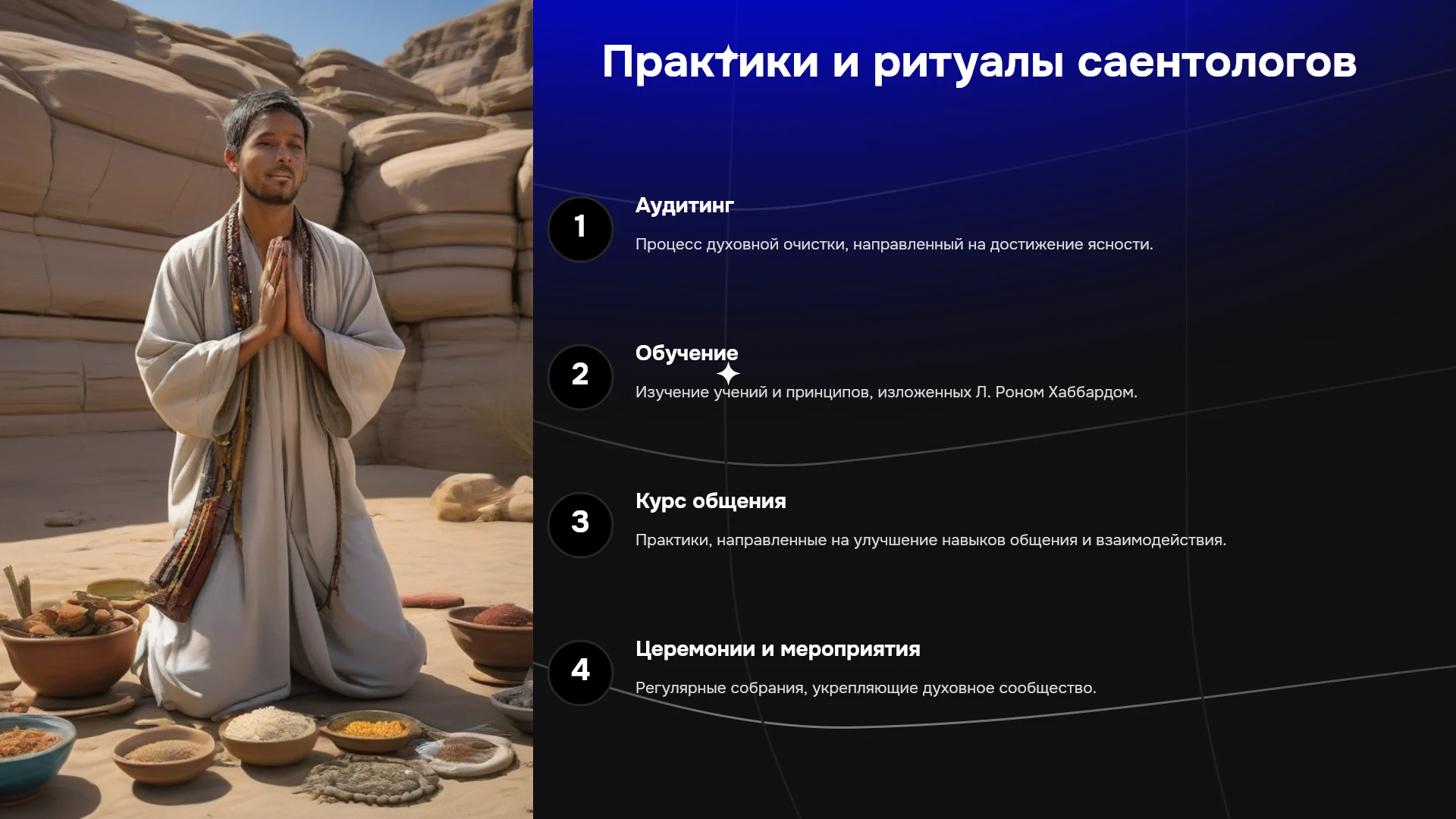 Практики и ритуалы саентологов

1

Аудитинг

Процесс духовной очистки, направленный на достижение ясности.

2

Обучение

Изучение учений и принципов, изложенных Л. Роном Хаббардом.

3

Курс общения

Практики, направленные на улучшение навыков общения и взаимодействия.

4

Церемонии и мероприятия

Регулярные собрания, укрепляющие духовное сообщество.